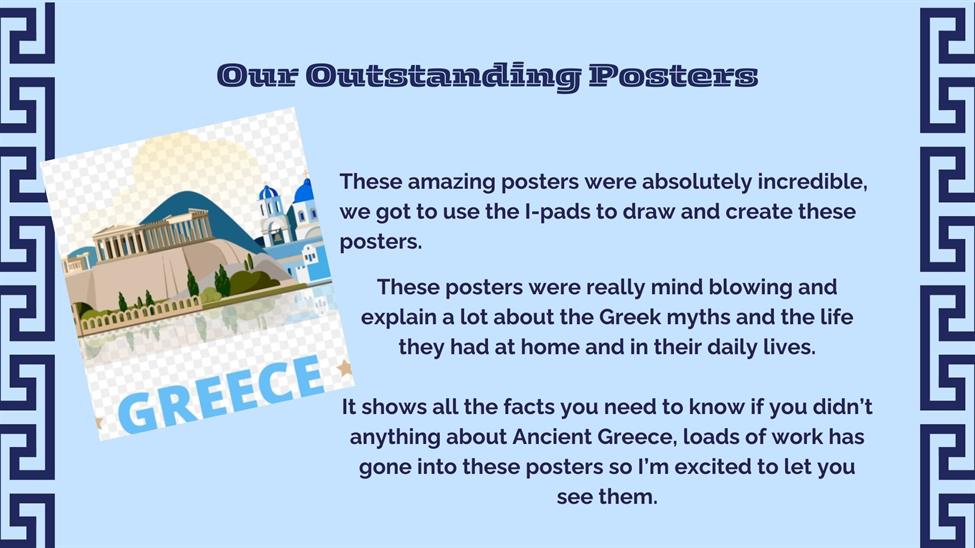 Our Outstanding Posters

GREECE

These amazing posters were absolutely incredible, we got to use the I-pads to draw and create these posters.

These posters were really mind blowing and explain a lot about the Greek myths and the life they had at home and in their daily lives.

It shows all the facts you need to know if you didn't anything about Ancient Greece, loads of work has gone into these posters so I'm excited to let you see them.